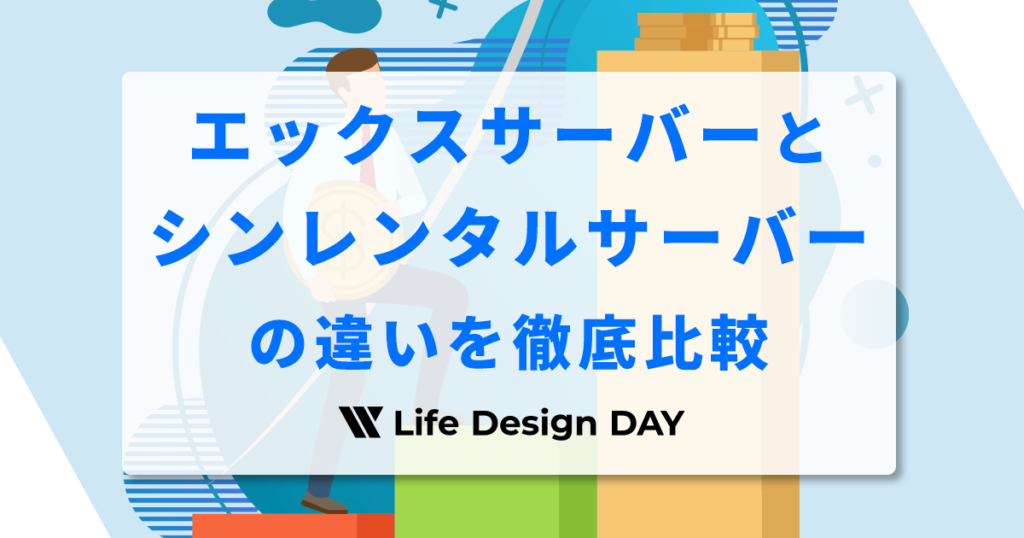 エックスサーバーと
シンレンタルサーバー
の違いを徹底比較

Life Design DAY